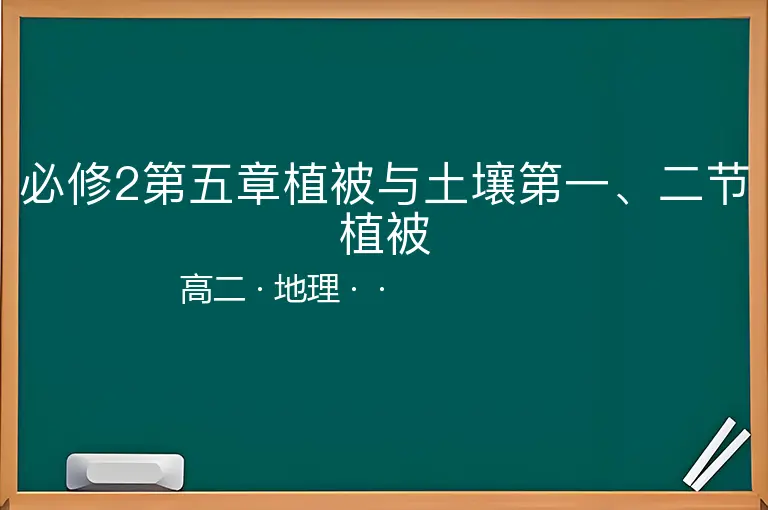 必修2第五章植被与土壤第一、二节植被

高二 · 地理 · ·